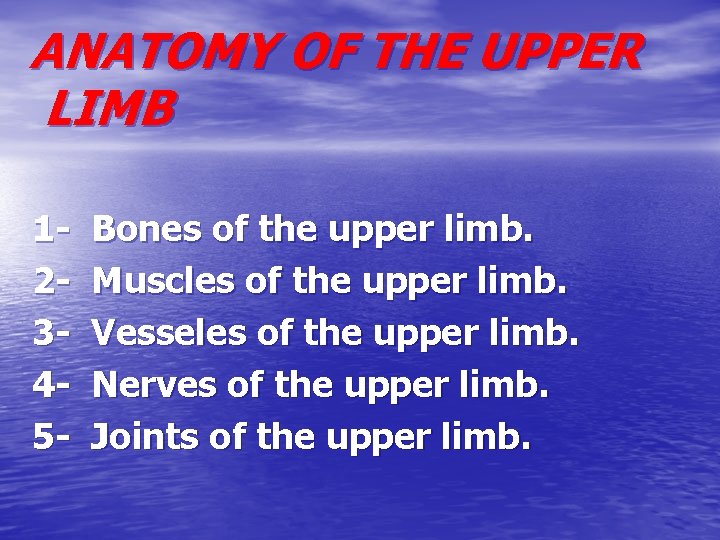 ANATOMY OF THE UPPER LIMB

1- Bones of the upper limb.
2- Muscles of the upper limb.
3- Vesseles of the upper limb.
4- Nerves of the upper limb.
5- Joints of the upper limb.